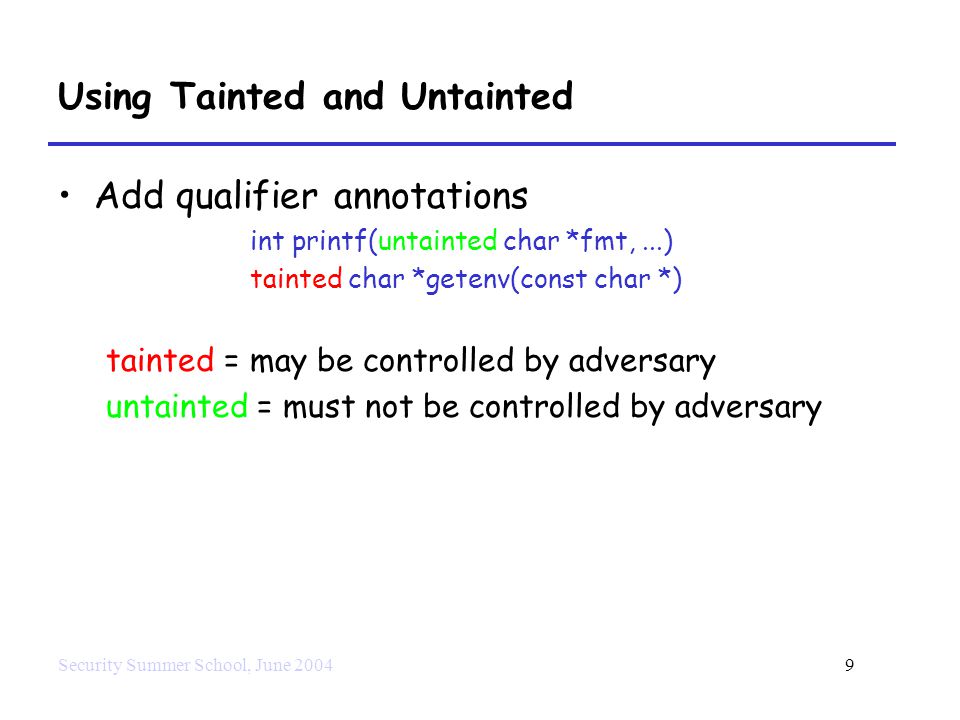 Using Tainted and Untainted

• Add qualifier annotations

int printf(untainted char *fmt, ...)
tainted char *getenv(const char *)

tainted = may be controlled by adversary
untainted = must not be controlled by adversary

Security Summer School, June 2004

9